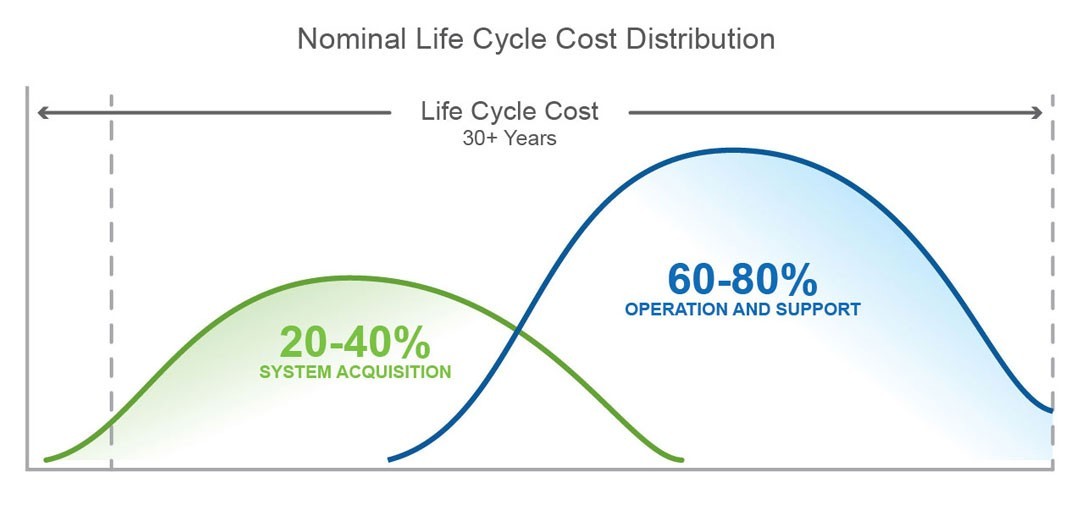 Nominal Life Cycle Cost Distribution

Life Cycle Cost
30+ Years

20-40%
SYSTEM ACQUISITION

60-80%
OPERATION AND SUPPORT